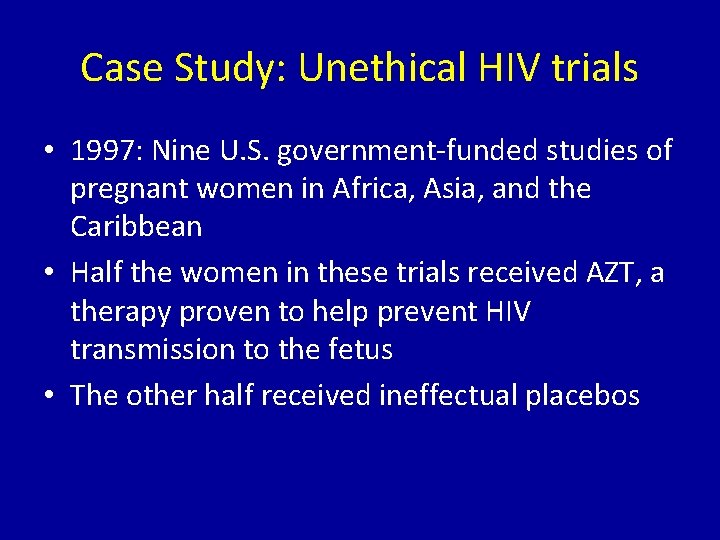 Case Study: Unethical HIV trials

• 1997: Nine U.S. government-funded studies of pregnant women in Africa, Asia, and the Caribbean

• Half the women in these trials received AZT, a therapy proven to help prevent HIV transmission to the fetus

• The other half received ineffectual placebos